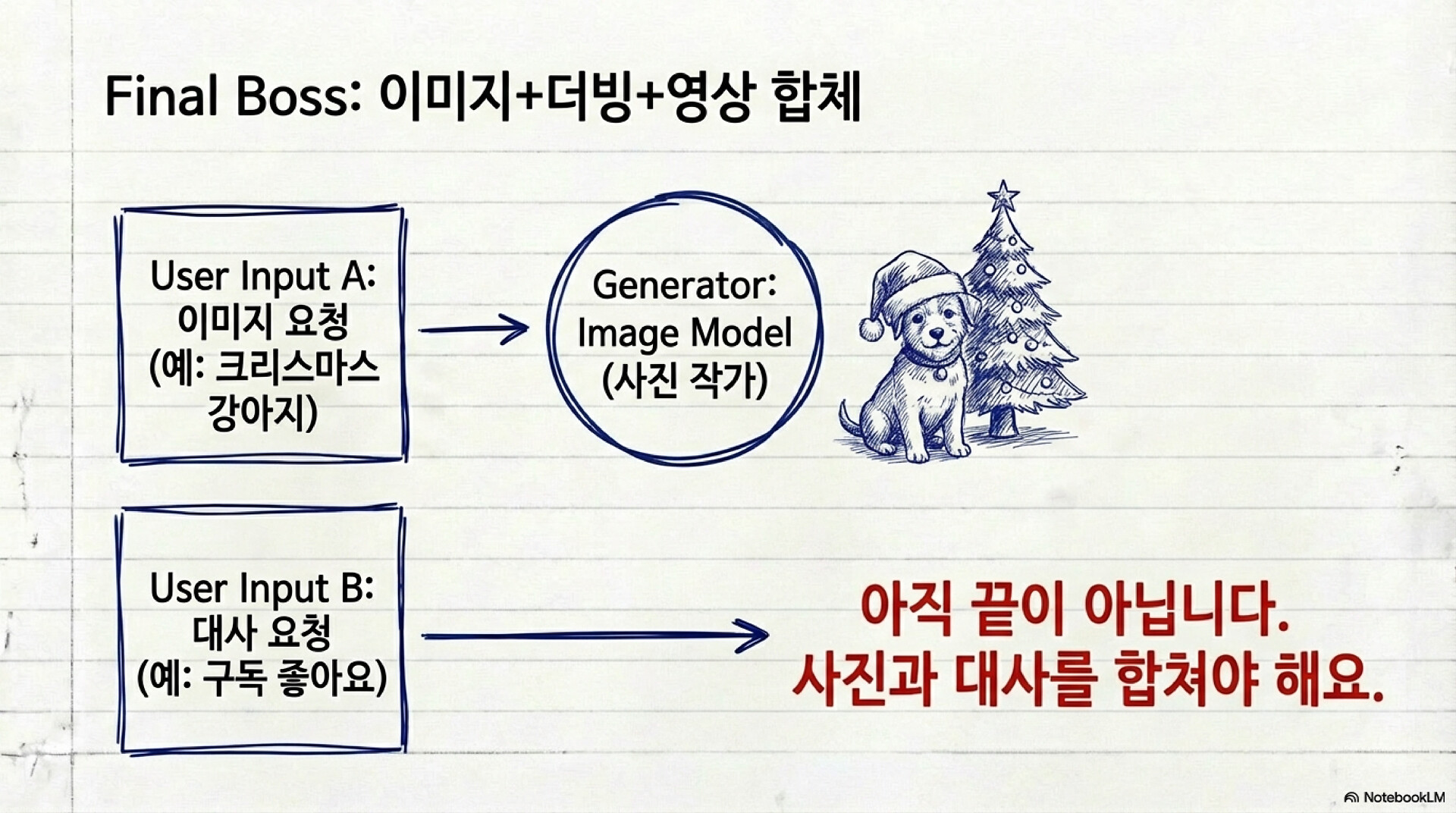 Final Boss: 이미지+더빙+영상 합체

User Input A: 이미지 요청 (예: 크리스마스 강아지)

Generator: Image Model (사진 작가)

User Input B: 대사 요청 (예: 구독 좋아요)

아직 끝이 아닙니다. 사진과 대사를 합쳐야 해요.

NotebookLM